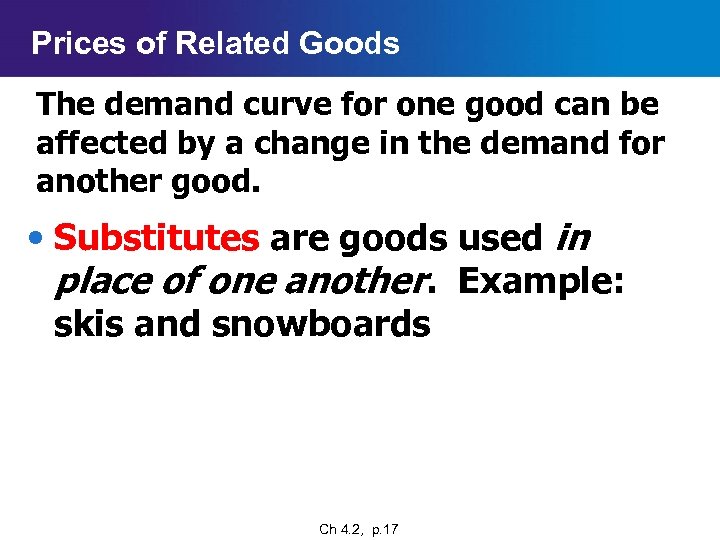 Prices of Related Goods

The demand curve for one good can be affected by a change in the demand for another good.

• Substitutes are goods used in place of one another. Example: skis and snowboards

Ch 4.2, p.17